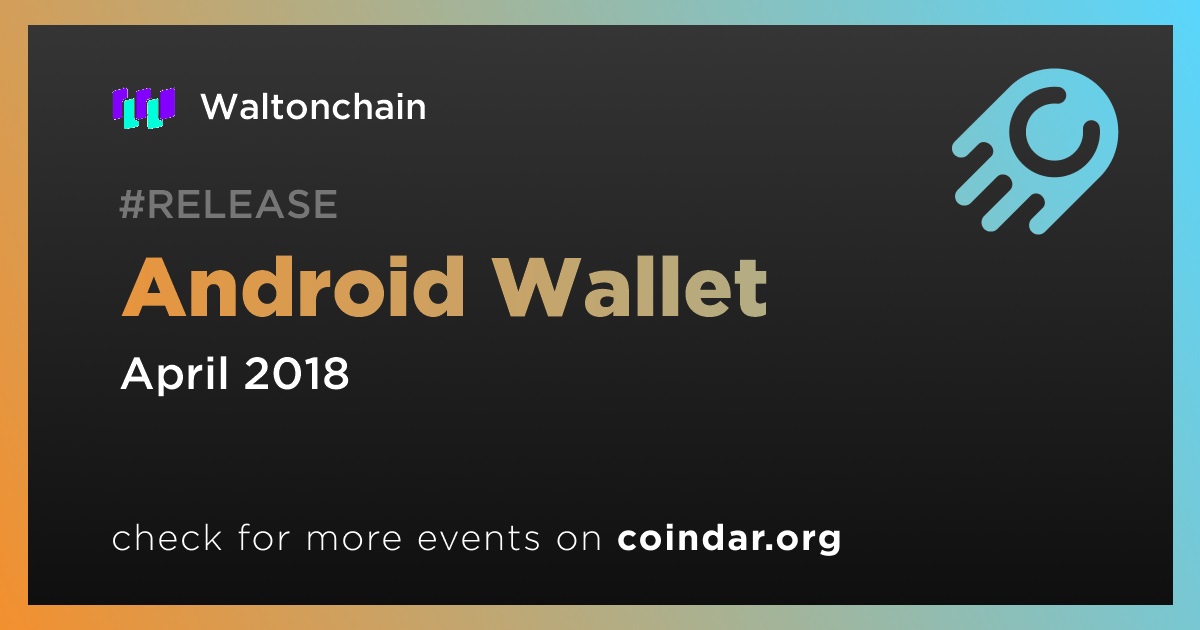 Waltonchain

#RELEASE

Android Wallet

April 2018

check for more events on coindar.org